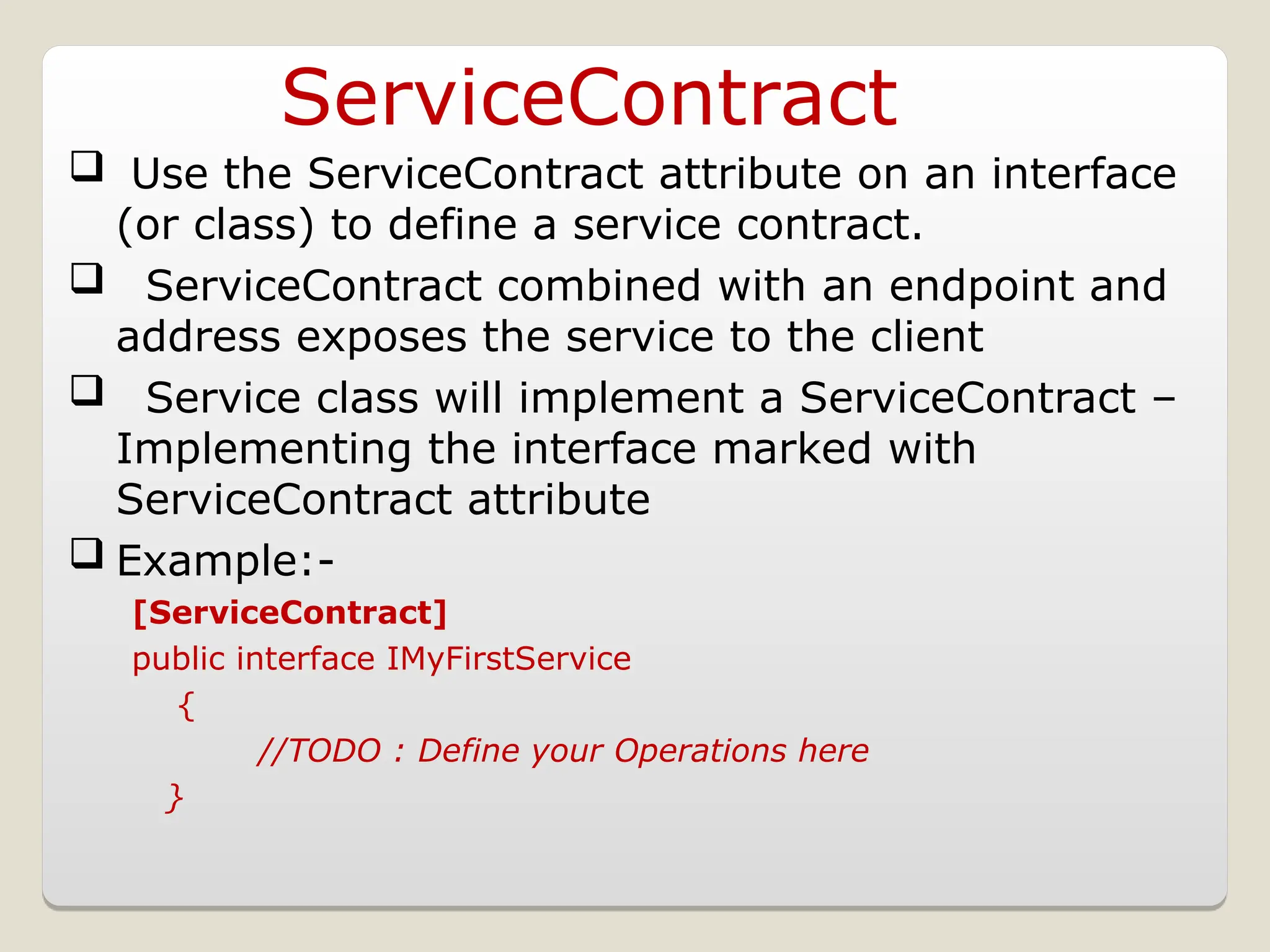 ServiceContract

❑ Use the ServiceContract attribute on an interface (or class) to define a service contract.

❑ ServiceContract combined with an endpoint and address exposes the service to the client

❑ Service class will implement a ServiceContract – Implementing the interface marked with ServiceContract attribute

❑ Example:-

[ServiceContract]
public interface IMyFirstService
{
//TODO : Define your Operations here
}